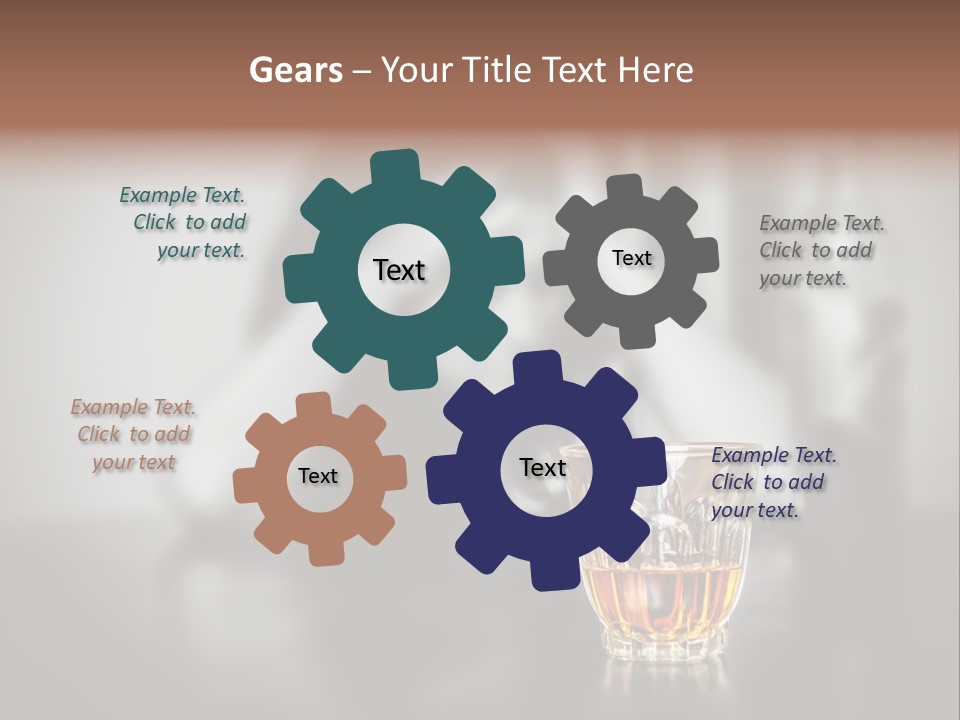 Gears – Your Title Text Here

Example Text. Click to add your text.

Text

Text

Example Text. Click to add your text.

Example Text. Click to add your text

Text

Text

Example Text. Click to add your text.